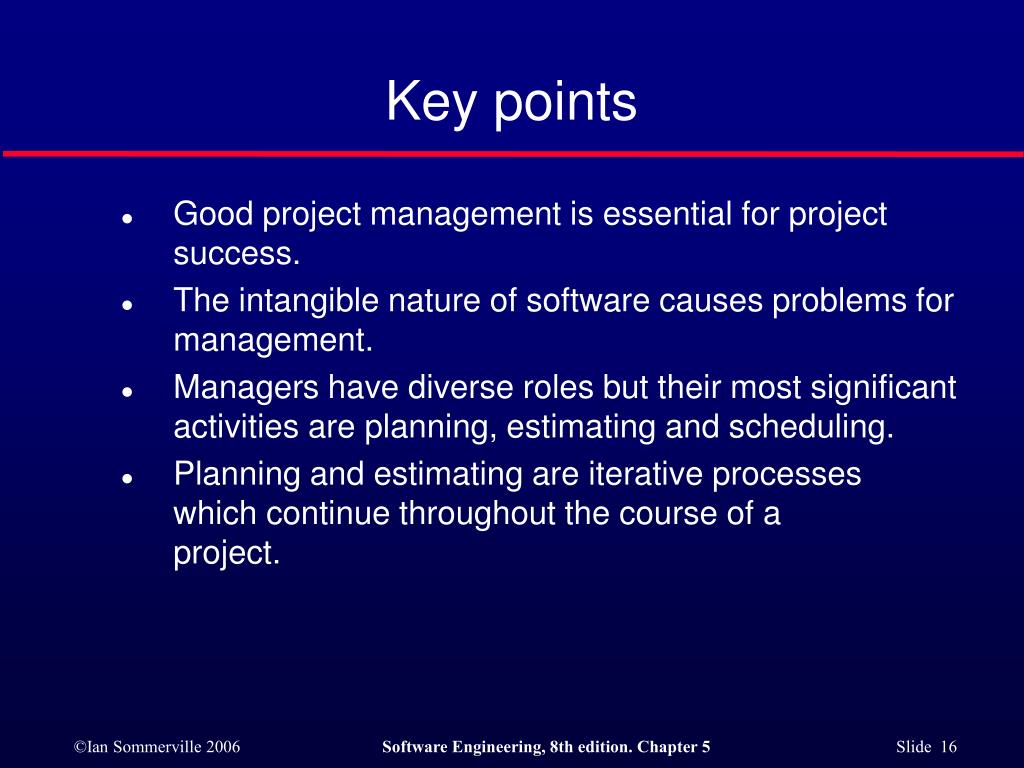 Key points

- Good project management is essential for project success.
- The intangible nature of software causes problems for management.
- Managers have diverse roles but their most significant activities are planning, estimating and scheduling.
- Planning and estimating are iterative processes which continue throughout the course of a project.

©Ian Sommerville 2006 Software Engineering, 8th edition. Chapter 5 Slide 16